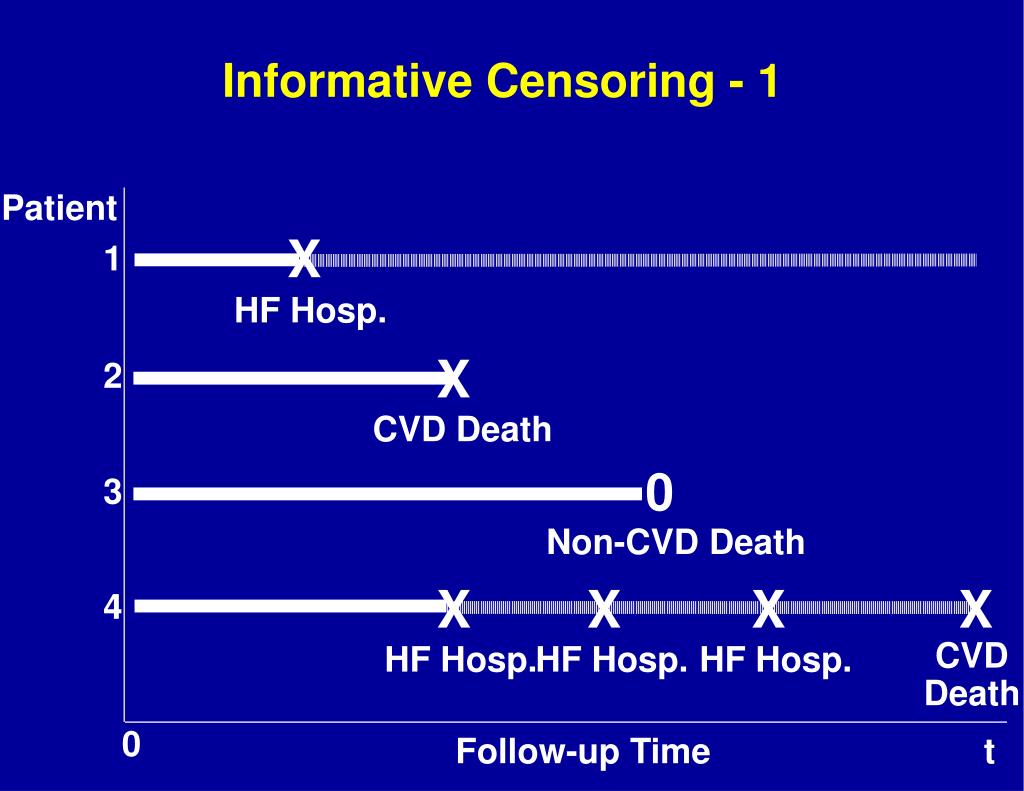 Informative Censoring - 1

Patient

1
X
HF Hosp.

2
X
CVD Death

3
0
Non-CVD Death

4
X X X X
HF Hosp.HF Hosp. HF Hosp. CVD Death

0
Follow-up Time
t